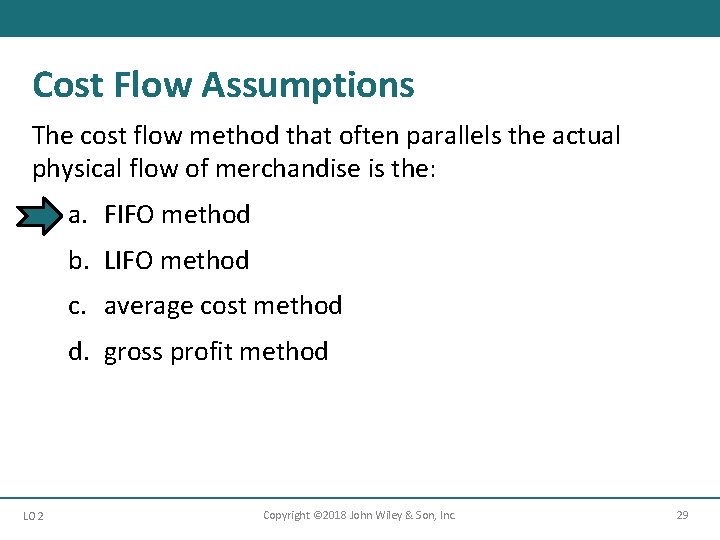 Cost Flow Assumptions

The cost flow method that often parallels the actual physical flow of merchandise is the:

a. FIFO method

b. LIFO method

c. average cost method

d. gross profit method

LO 2

Copyright ©2018 John Wiley & Son, Inc.

29